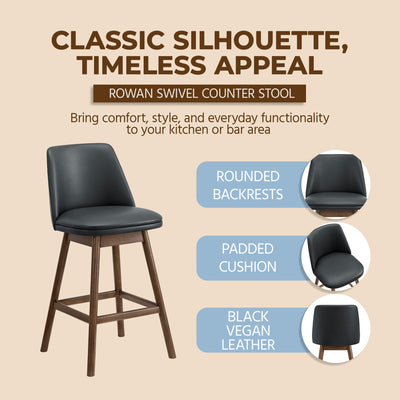 CLASSIC SILHOUETTE, TIMELESS APPEAL

ROWAN SWIVEL COUNTER STOOL

Bring comfort, style, and everyday functionality to your kitchen or bar area

ROUNDED BACKRESTS

PADDED CUSHION

BLACK VEGAN LEATHER